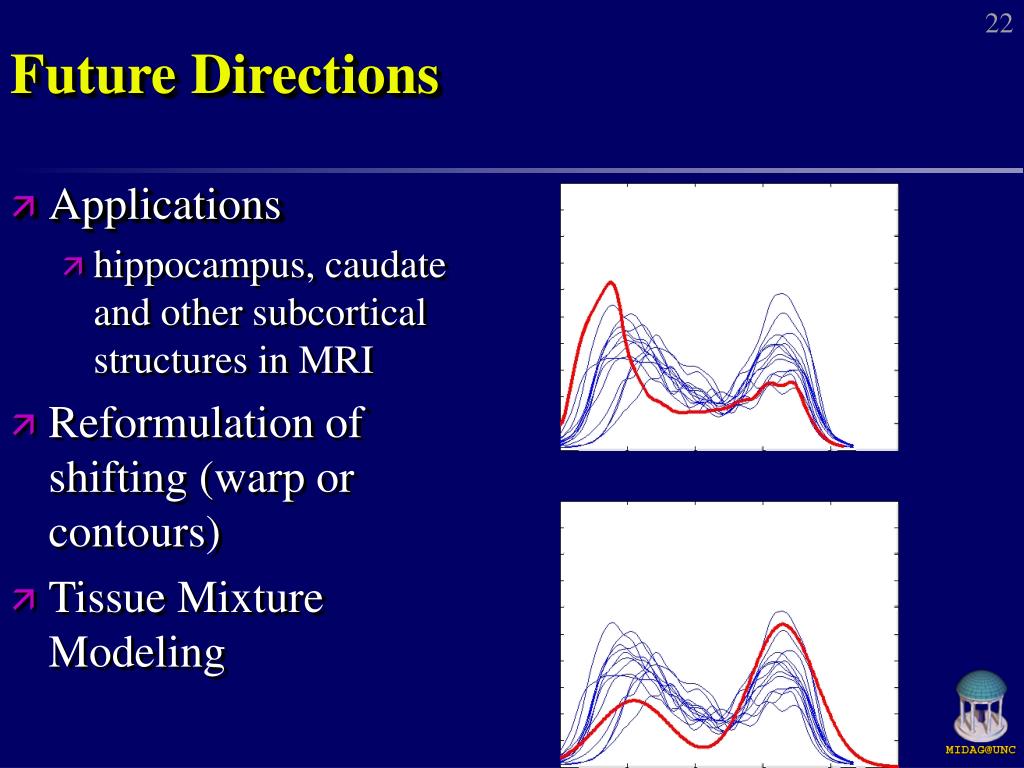 22

Future Directions

Applications

hippocampus, caudate and other subcortical structures in MRI

Reformulation of shifting (warp or contours)

Tissue Mixture Modeling

MIDAG@UNC